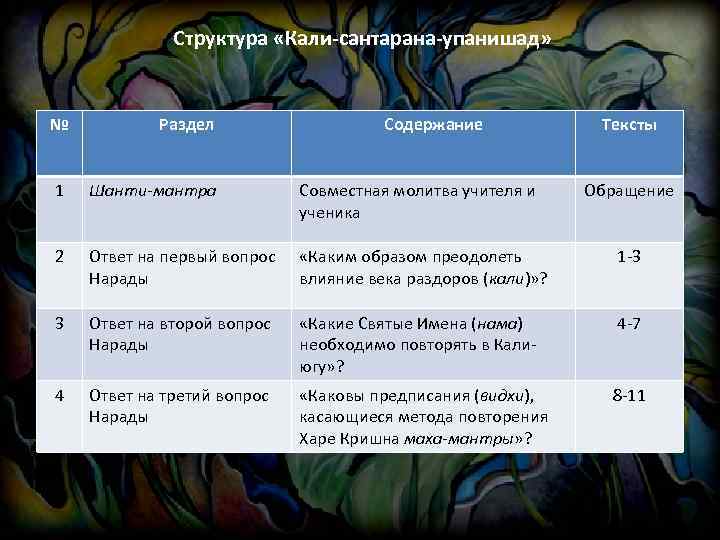 Структура «Кали-сантарана-упанишад»

| № | Раздел | Содержание | Тексты |
|---|---|---|---|
| 1 | Шанти-мантра | Совместная молитва учителя и ученика | Обращение |
| 2 | Ответ на первый вопрос Нарады | «Каким образом преодолеть влияние века раздоров (кали)»? | 1-3 |
| 3 | Ответ на второй вопрос Нарады | «Какие Святые Имена (нама) необходимо повторять в Кали-югу»? | 4-7 |
| 4 | Ответ на третий вопрос Нарады | «Каковы предписания (видхи), касающиеся метода повторения Харе Кришна маха-мантры»? | 8-11 |